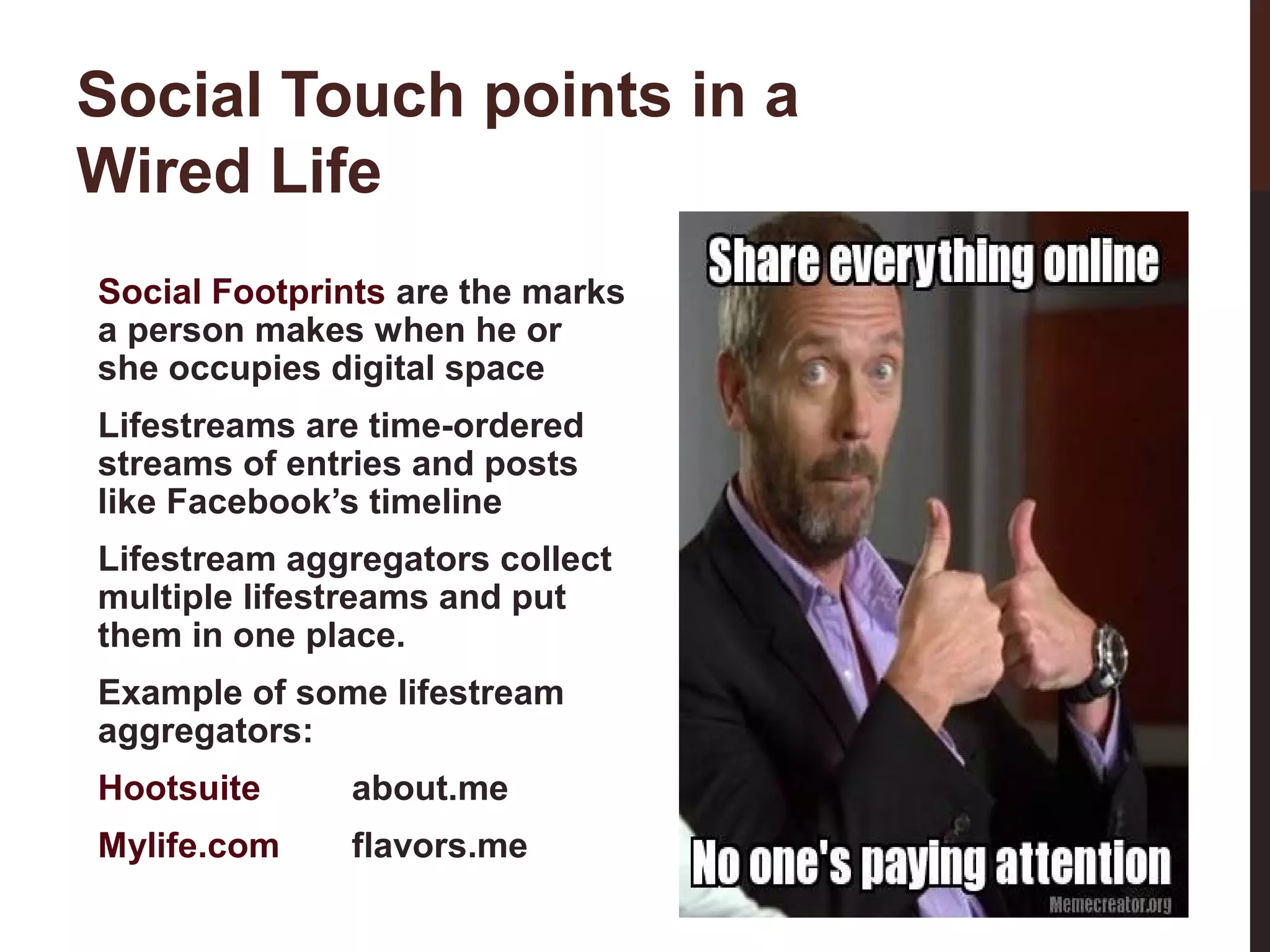 Social Touch points in a Wired Life

Social Footprints are the marks a person makes when he or she occupies digital space

Lifestreams are time-ordered streams of entries and posts like Facebook's timeline

Lifestream aggregators collect multiple lifestreams and put them in one place.

Example of some lifestream aggregators:

Hootsuite about.me

Mylife.com flavors.me

Share everything online

No one's paying attention

Memecreator.org